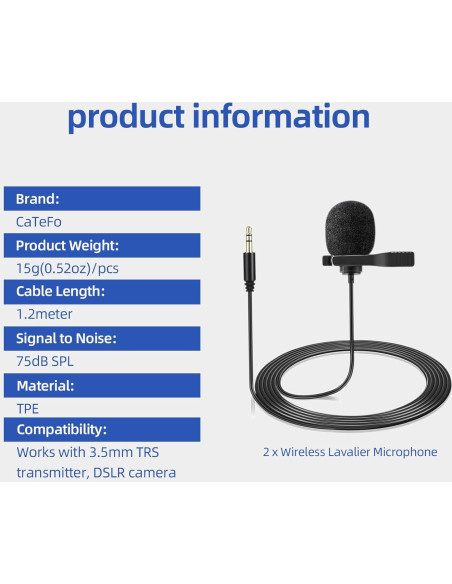 product information

Brand:

CaTeFo

Product Weight:

15g(0.52oz)/pcs

Cable Length:

1.2meter

Signal to Noise:

75dB SPL

Material:

TPE

Compatibility:

Works with 3.5mm TRS transmitter, DSLR camera

2 x Wireless Lavalier Microphone